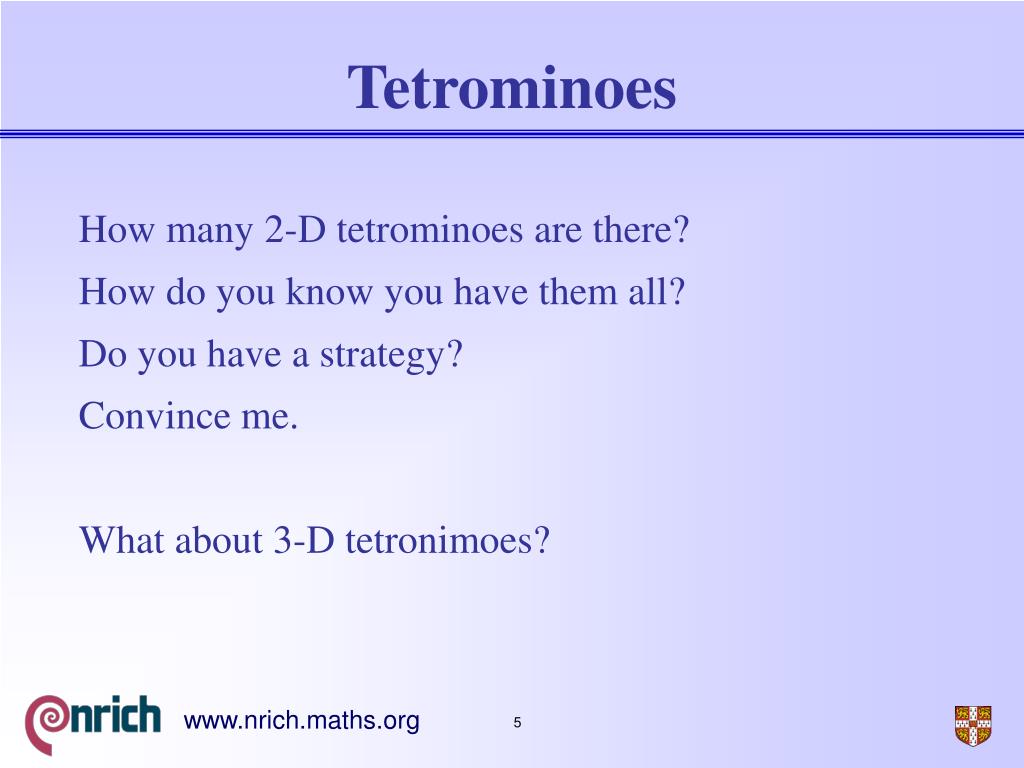 Tetrominoes

How many 2-D tetrominoes are there?

How do you know you have them all?

Do you have a strategy?

Convince me.

What about 3-D tetronimoes?

nrich www.nrich.maths.org 5